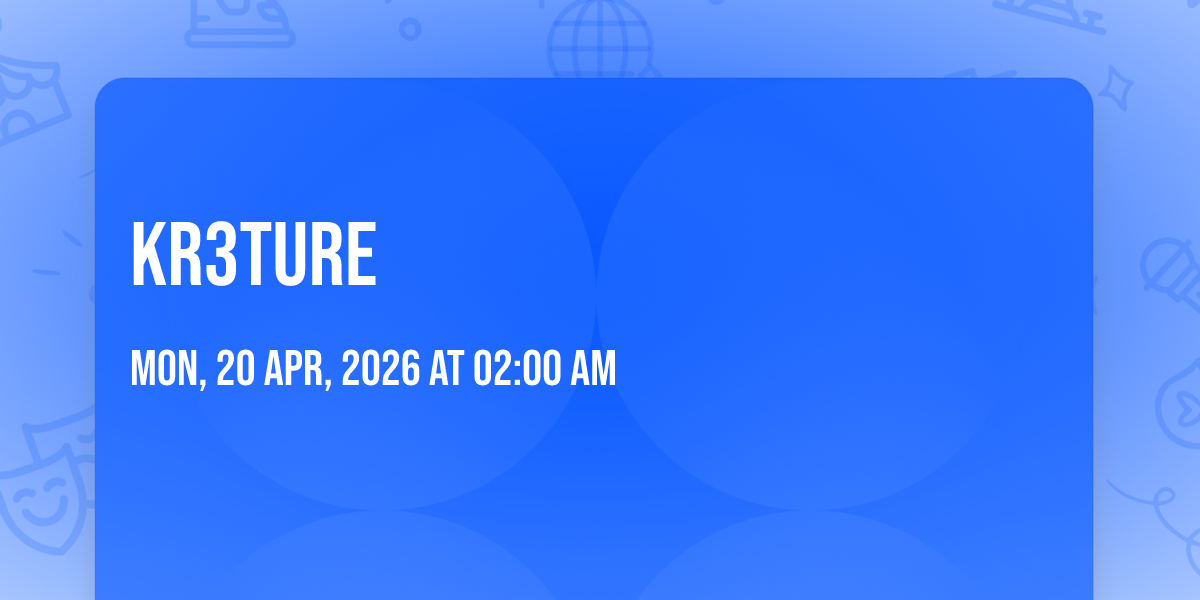 KR3TURE

MON, 20 APR, 2026 AT 02:00 AM